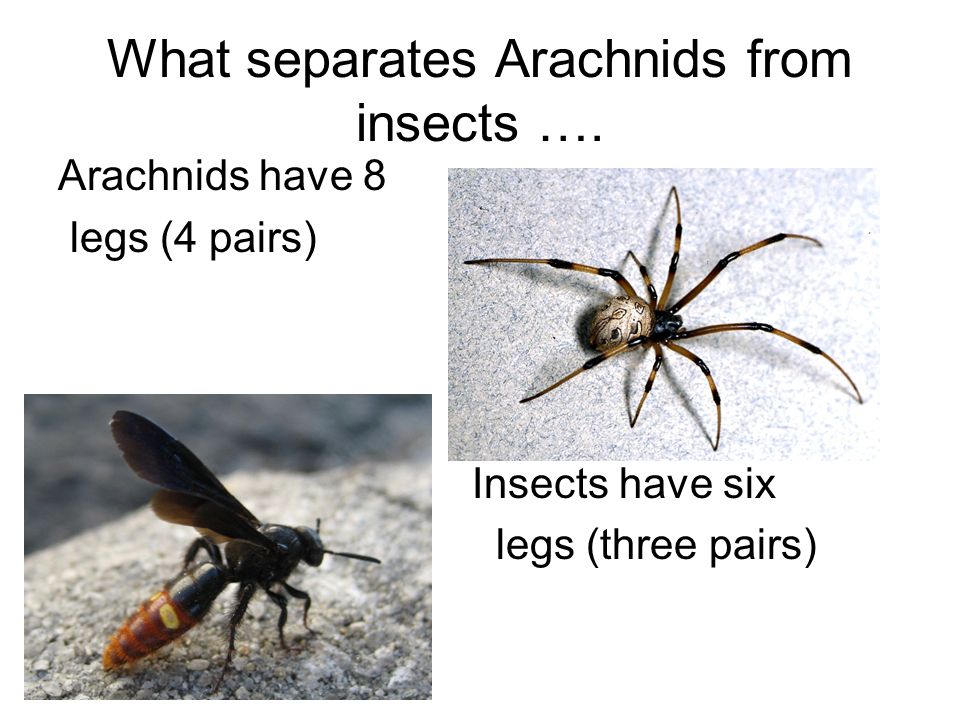 What separates Arachnids from insects ….

Arachnids have 8 legs (4 pairs)

Insects have six legs (three pairs)